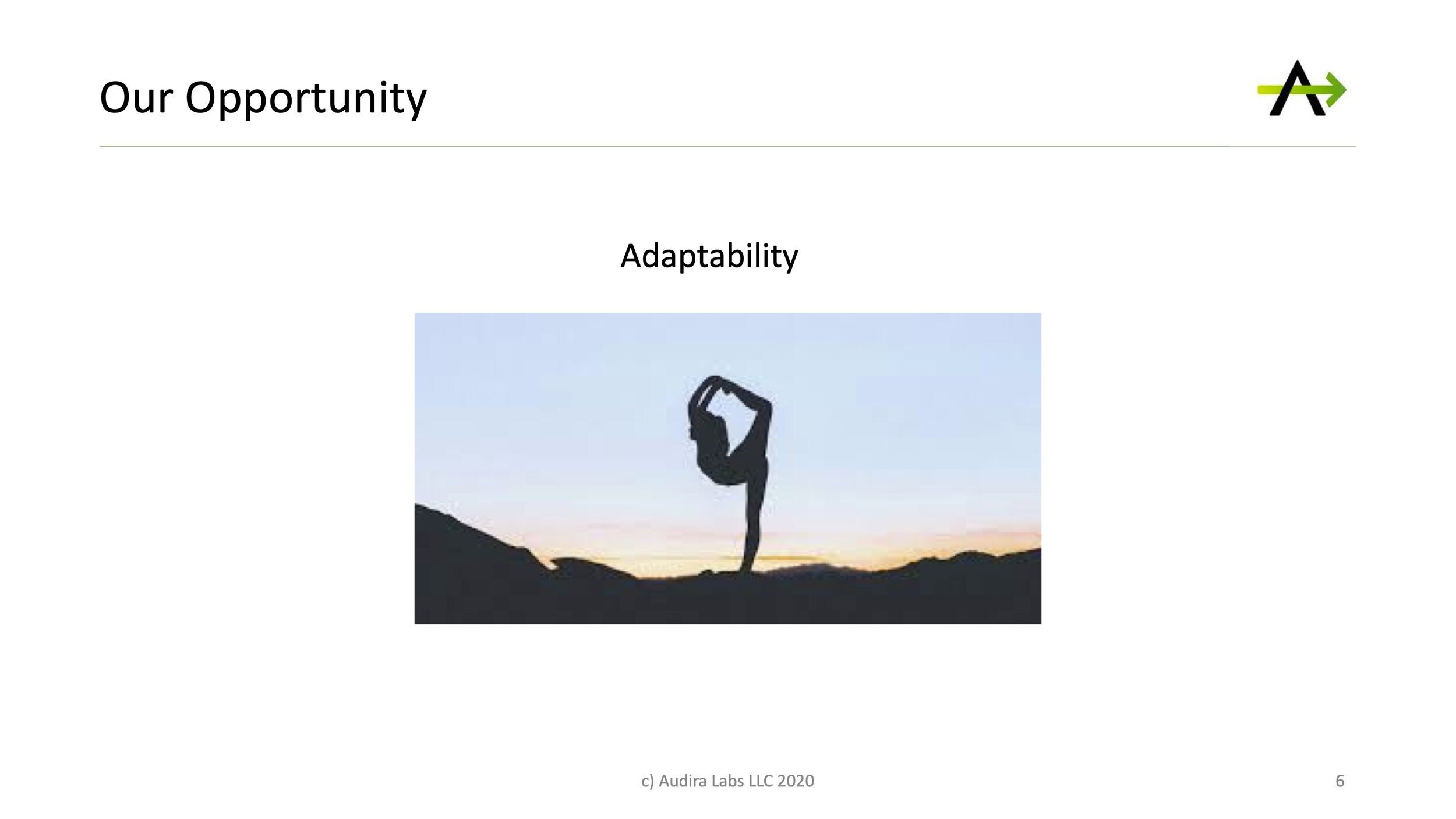 Our Opportunity

Adaptability

c) Audira Labs LLC 2020

6